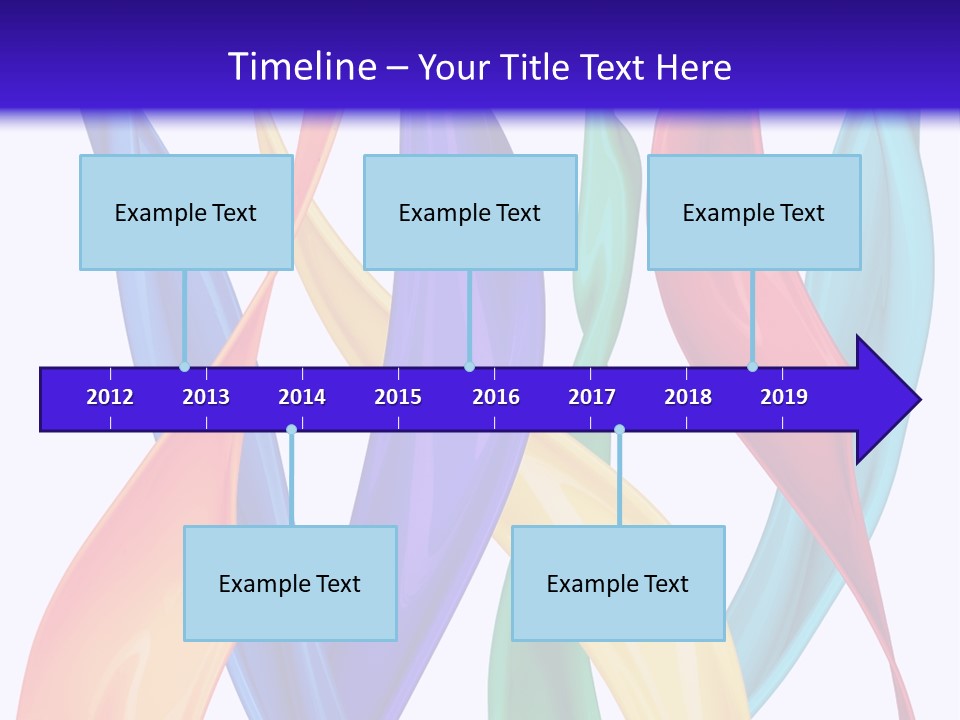 Timeline – Your Title Text Here

Example Text

Example Text

Example Text

2012 2013 2014 2015 2016 2017 2018 2019

Example Text

Example Text